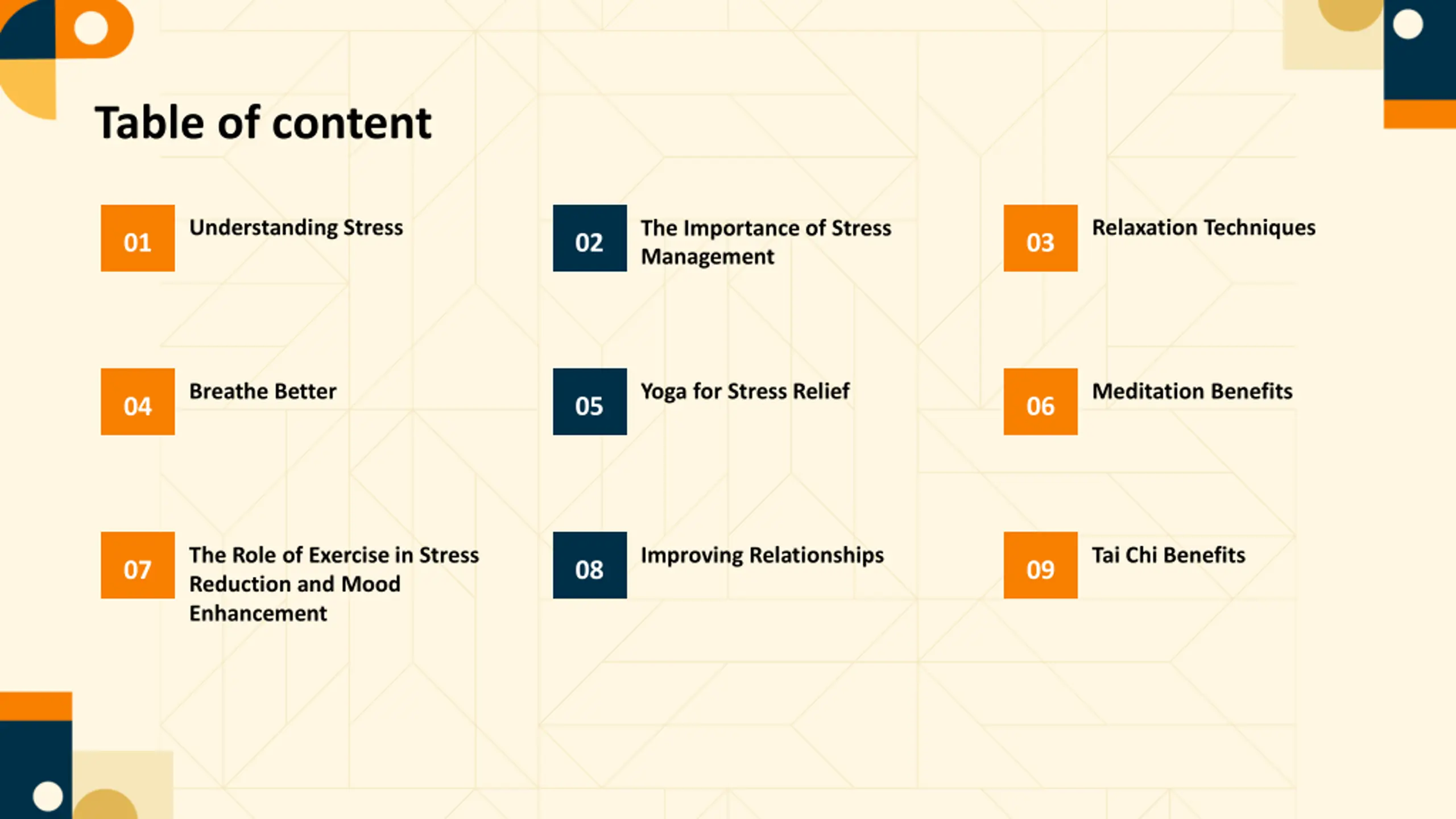 Table of content

01 Understanding Stress

02 The Importance of Stress Management

03 Relaxation Techniques

04 Breathe Better

05 Yoga for Stress Relief

06 Meditation Benefits

07 The Role of Exercise in Stress Reduction and Mood Enhancement

08 Improving Relationships

09 Tai Chi Benefits